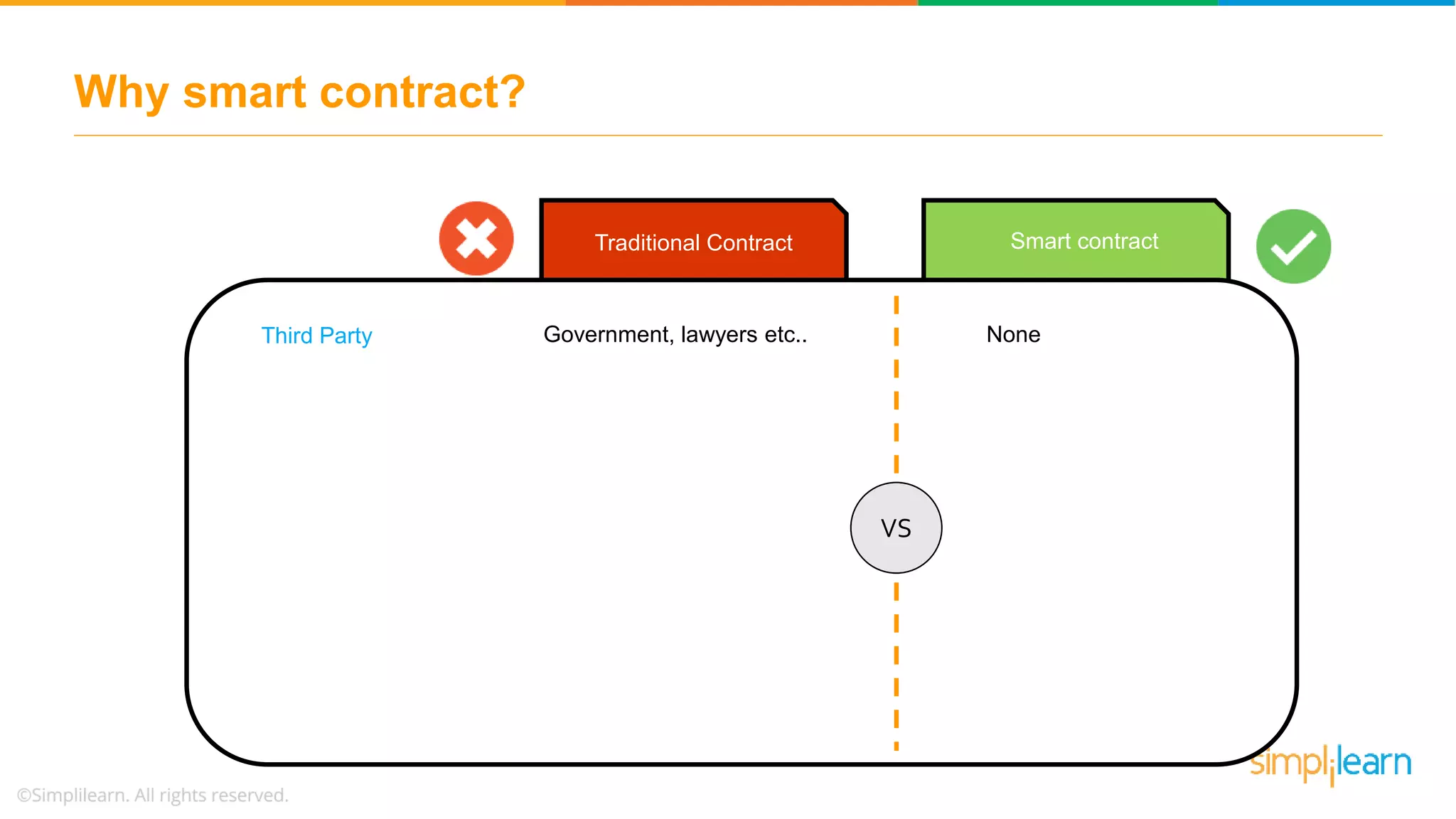 Why smart contract?

Traditional Contract

Smart contract

Third Party

Government, lawyers etc..

None

VS

simplilearn

©Simplilearn. All rights reserved.